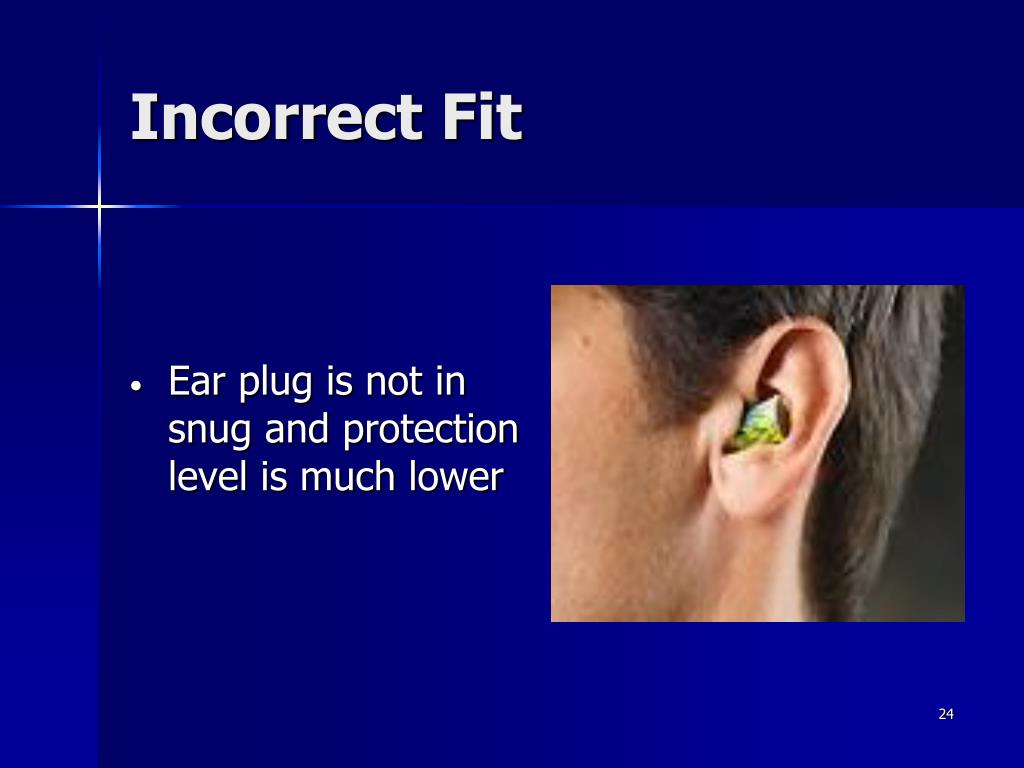 Incorrect Fit

• Ear plug is not in snug and protection level is much lower

24